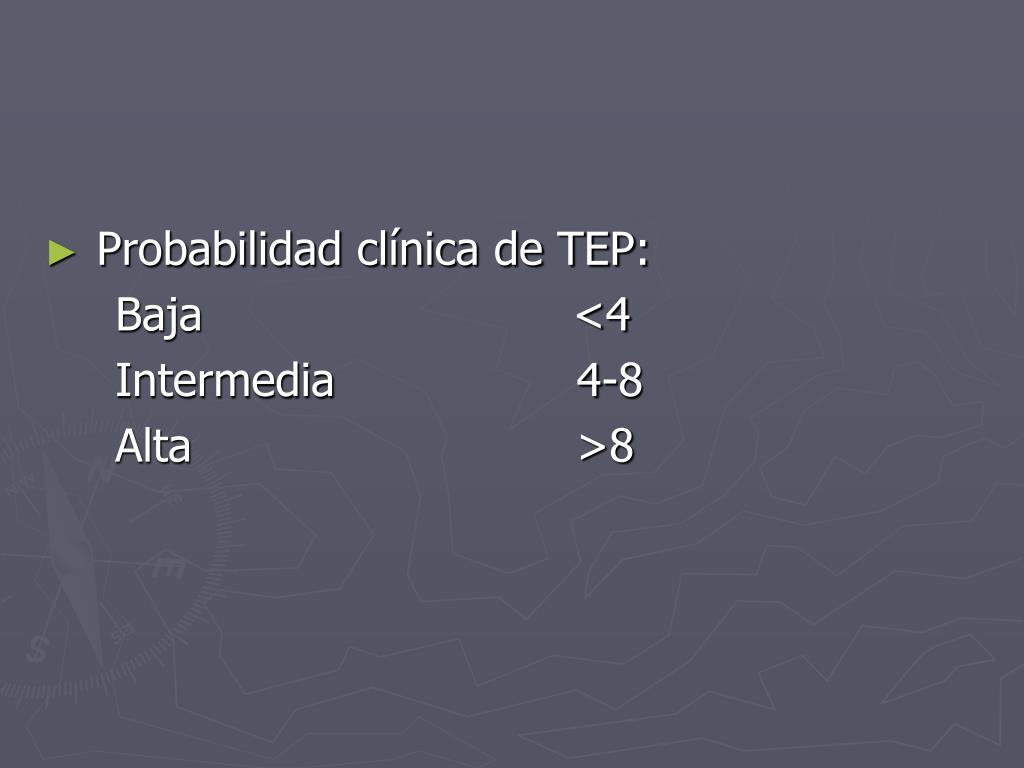 ► Probabilidad clínica de TEP:

Baja <4
Intermedia 4-8
Alta >8